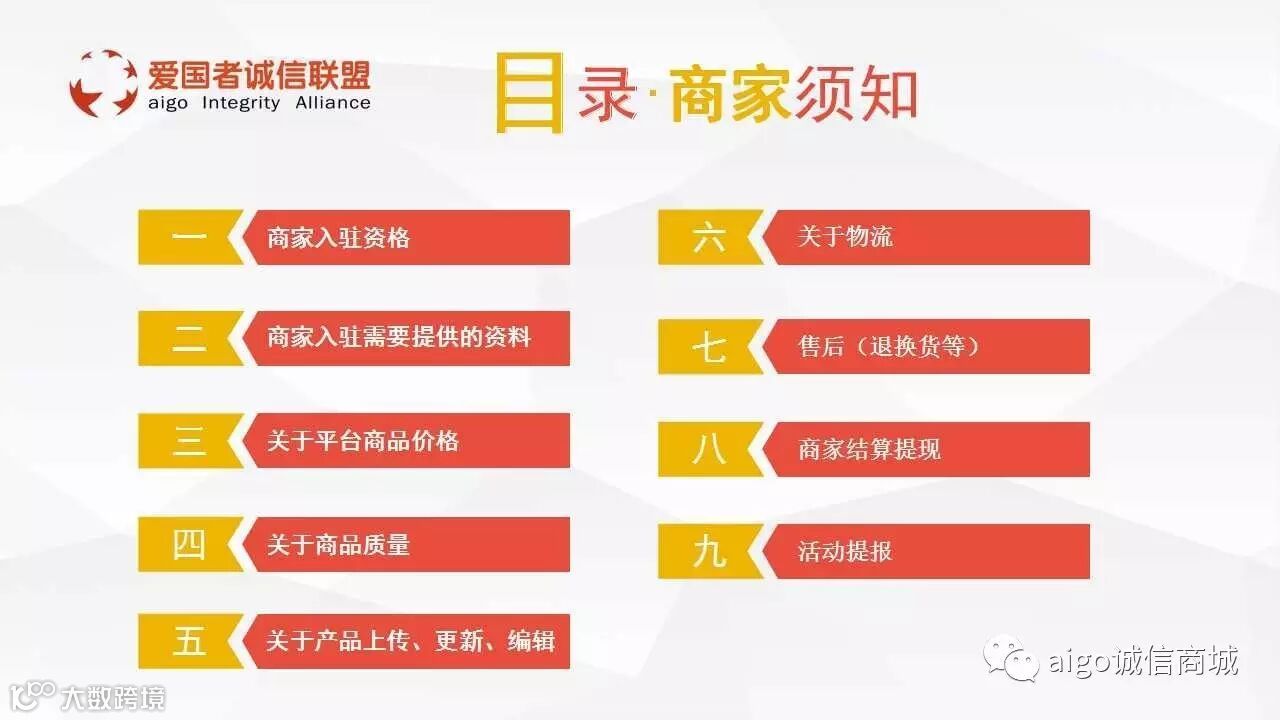 爱国者诚信联盟
aigo Integrity Alliance

目录·商家须知

一 商家入驻资格

二 商家入驻需要提供的资料

三 关于平台商品价格

四 关于商品质量

五 关于产品上传、更新、编辑

六 关于物流

七 售后（退换货等）

八 商家结算提现

九 活动提报

aigo诚信商城

大数跨境